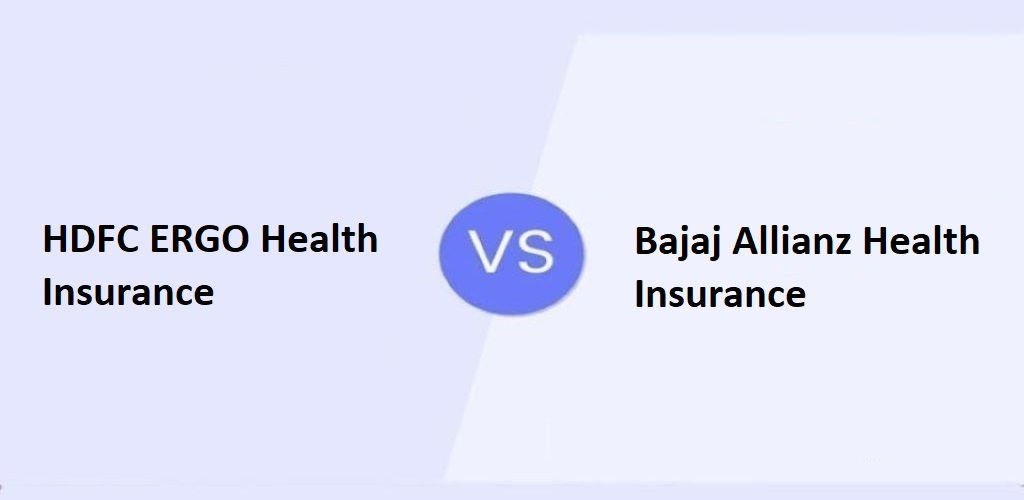 HDFC ERGO Health Insurance

VS

Bajaj Allianz Health Insurance